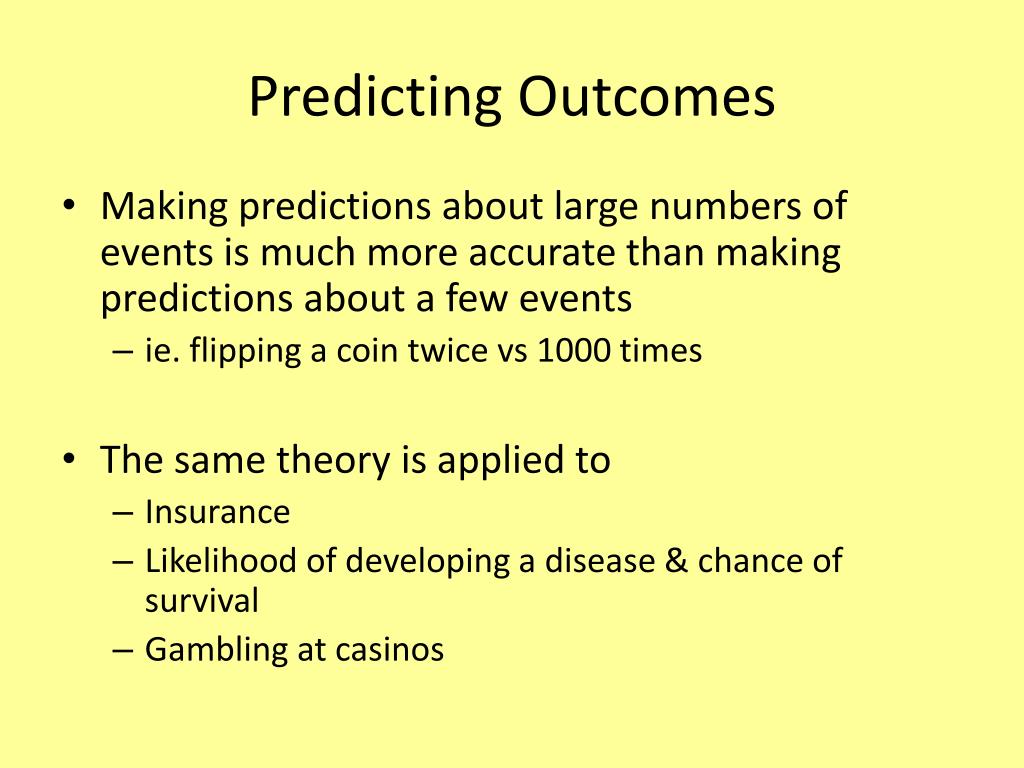 Predicting Outcomes

• Making predictions about large numbers of events is much more accurate than making predictions about a few events
  – ie. flipping a coin twice vs 1000 times

• The same theory is applied to
  – Insurance
  – Likelihood of developing a disease & chance of survival
  – Gambling at casinos